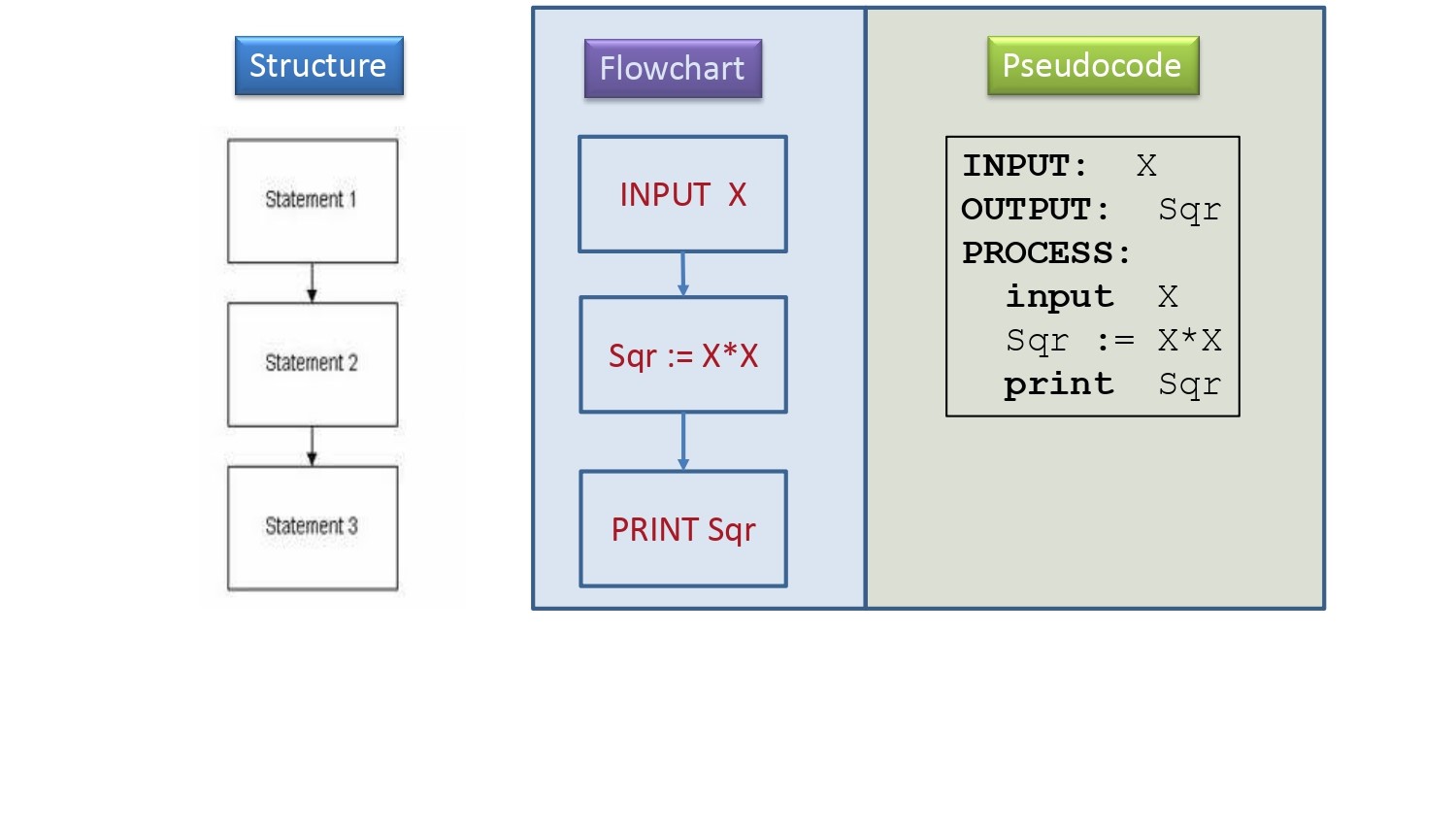 Structure

Statement 1

Statement 2

Statement 3

Flowchart

INPUT X

Sqr := X*X

PRINT Sqr

Pseudocode

INPUT: X
OUTPUT: Sqr
PROCESS:
input X
Sqr := X*X
print Sqr